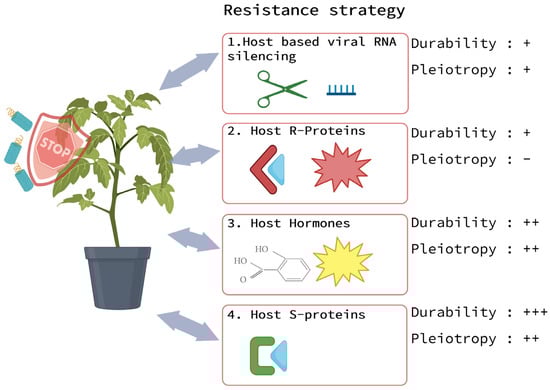 Resistance strategy

STOP

1.Host based viral RNA silencing

Durability : +

Pleiotropy : +

2. Host R-Proteins

Durability : +

Pleiotropy : -

3. Host Hormones

HO

HO

O

Durability : ++

Pleiotropy : ++

4. Host S-proteins

Durability : +++

Pleiotropy : ++